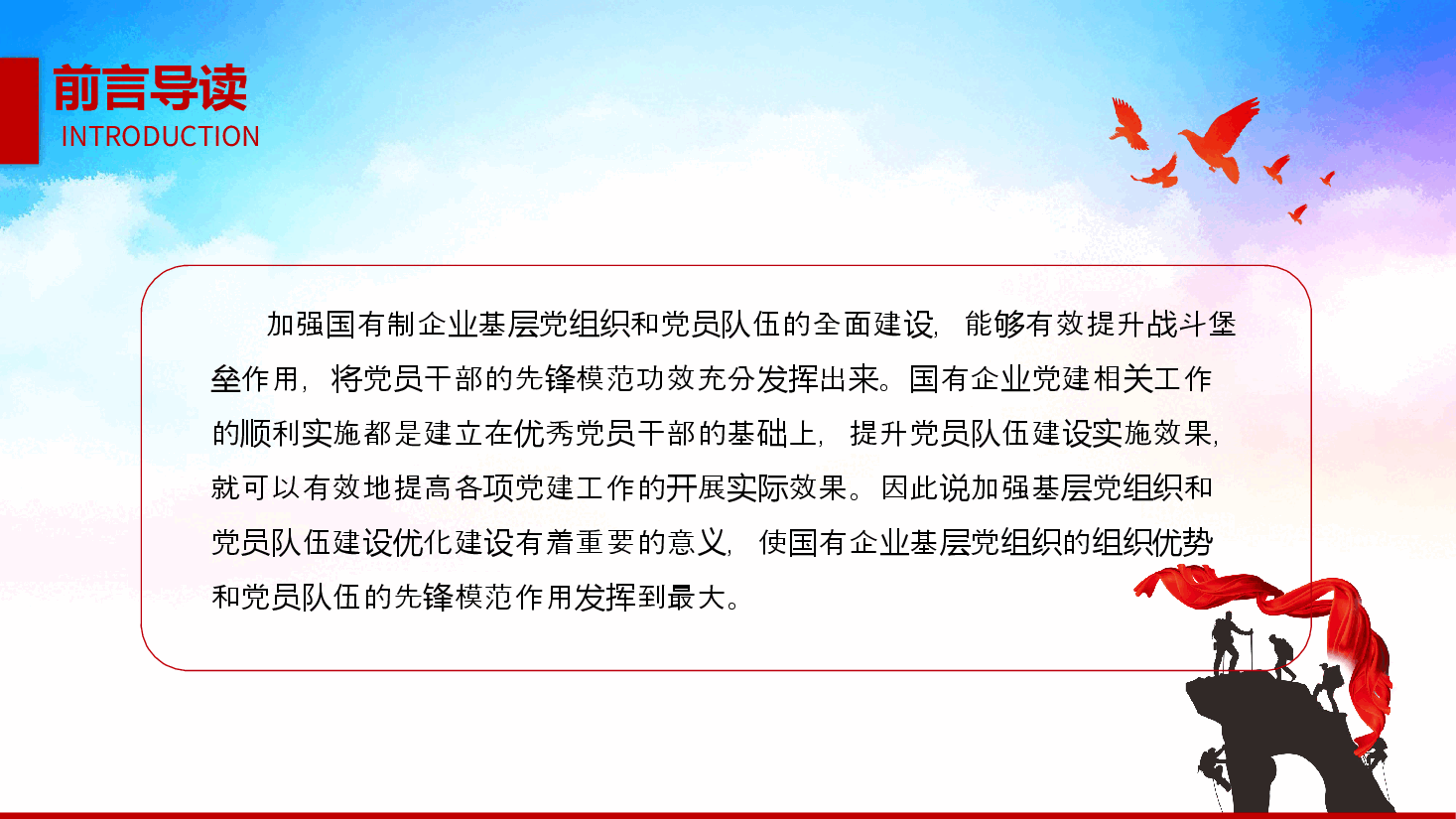 前言导读
INTRODUCTION

加强国有制企业基层党组织和党员队伍的全面建设，能够有效提升战斗堡垒作用，将党员干部的先锋模范功效充分发挥出来。国有企业党建相关工作的顺利实施都是建立在优秀党员干部的基础上，提升党员队伍建设实施效果，就可以有效地提高各项党建工作的开展实际效果。因此说加强基层党组织和党员队伍建设优化建设有着重要的意义，使国有企业基层党组织的组织优势和党员队伍的先锋模范作用发挥到最大。